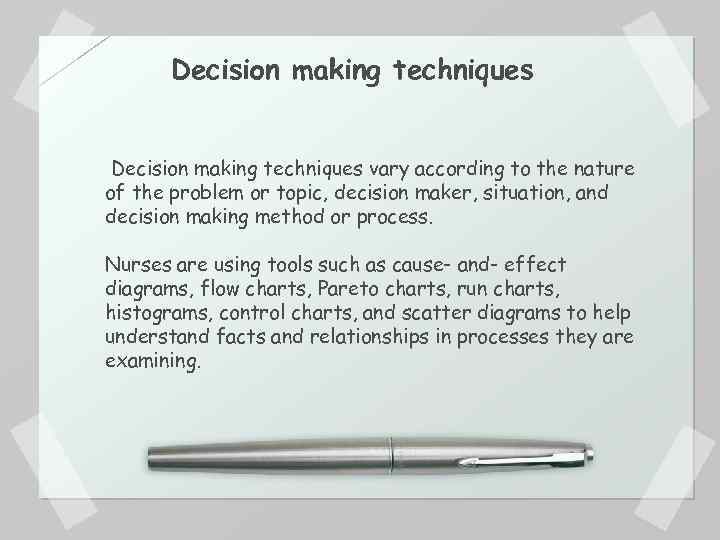 Decision making techniques

Decision making techniques vary according to the nature of the problem or topic, decision maker, situation, and decision making method or process.

Nurses are using tools such as cause- and- effect diagrams, flow charts, Pareto charts, run charts, histograms, control charts, and scatter diagrams to help understand facts and relationships in processes they are examining.